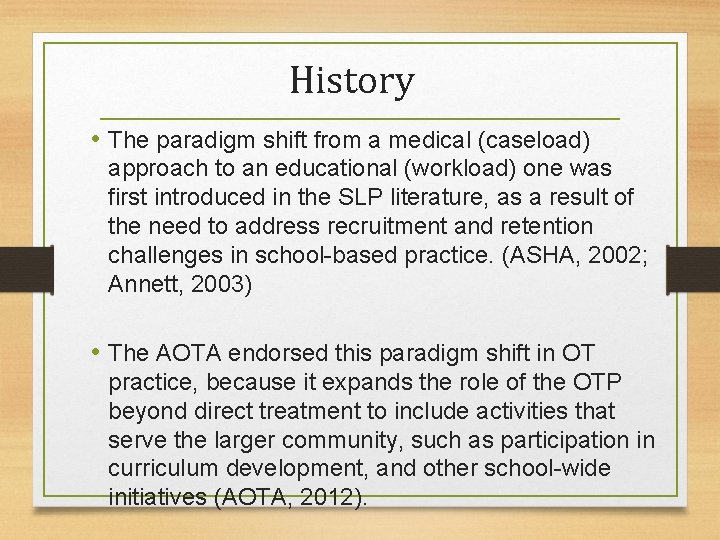 History

• The paradigm shift from a medical (caseload) approach to an educational (workload) one was first introduced in the SLP literature, as a result of the need to address recruitment and retention challenges in school-based practice. (ASHA, 2002; Annett, 2003)

• The AOTA endorsed this paradigm shift in OT practice, because it expands the role of the OTP beyond direct treatment to include activities that serve the larger community, such as participation in curriculum development, and other school-wide initiatives (AOTA, 2012).